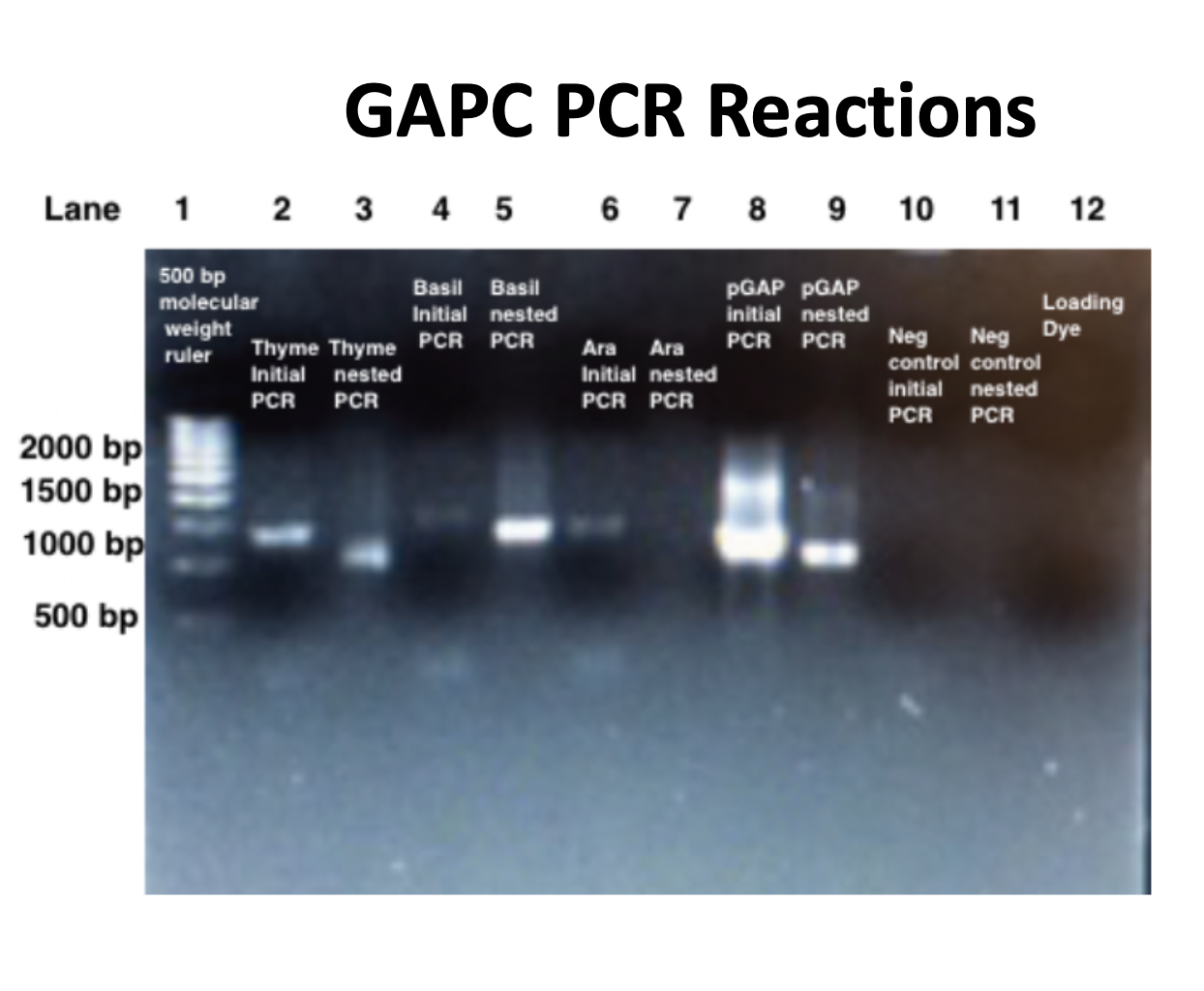 GAPC PCR Reactions

Lane 1 2 3 4 5 6 7 8 9 10 11 12

500 bp molecular weight ruler

Thyme Initial PCR

Thyme nested PCR

Basil Initial PCR

Basil nested PCR

Ara Initial PCR

Ara nested PCR

pGAP initial PCR

pGAP nested PCR

Neg control initial PCR

Neg control nested PCR

Loading Dye

2000 bp
1500 bp
1000 bp
500 bp